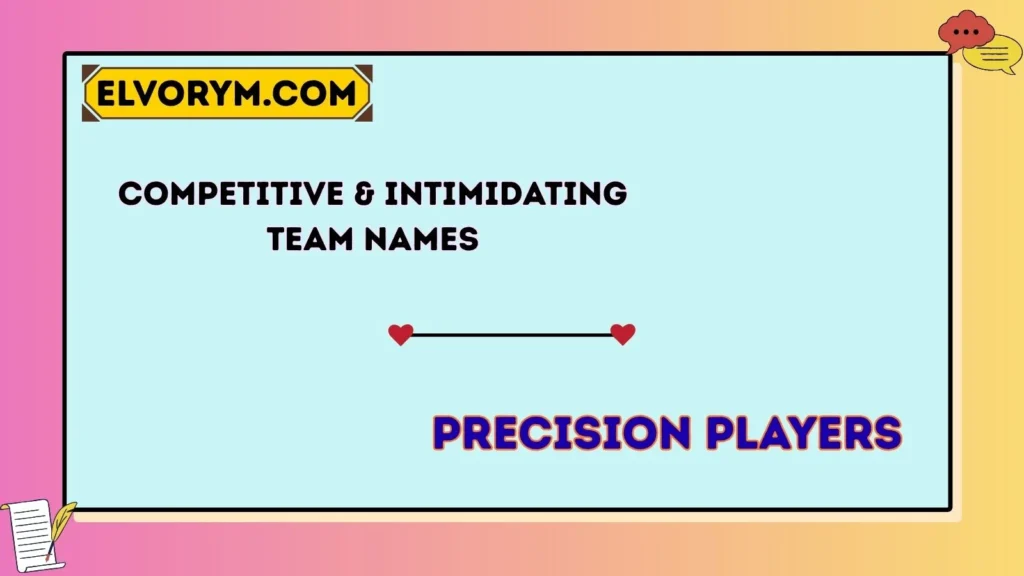 ELVORYM.COM

COMPETITIVE & INTIMIDATING TEAM NAMES

PRECISION PLAYERS